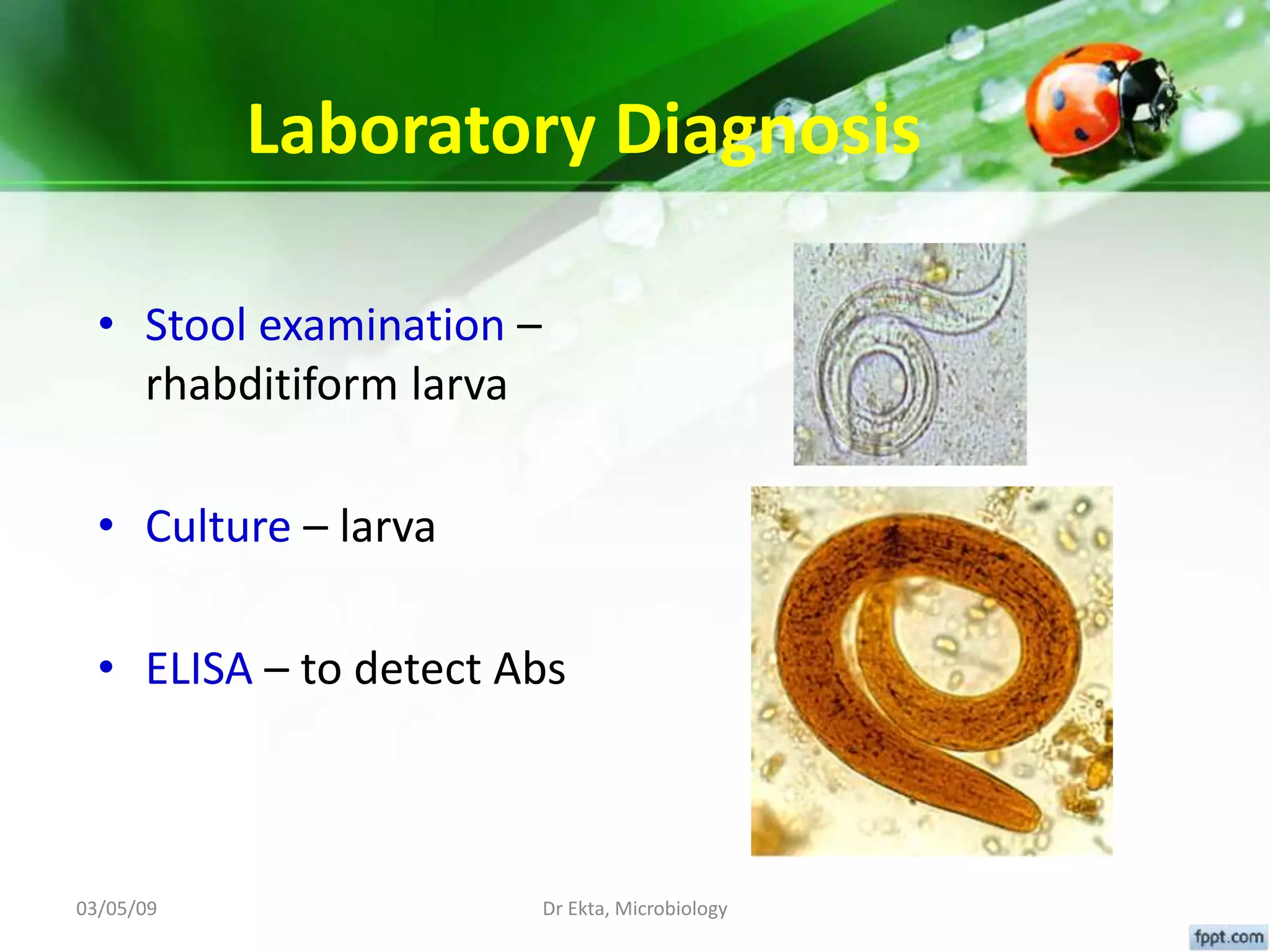 Laboratory Diagnosis

• Stool examination – rhabditiform larva

• Culture – larva

• ELISA – to detect Abs

03/05/09

Dr Ekta, Microbiology

fppt.com